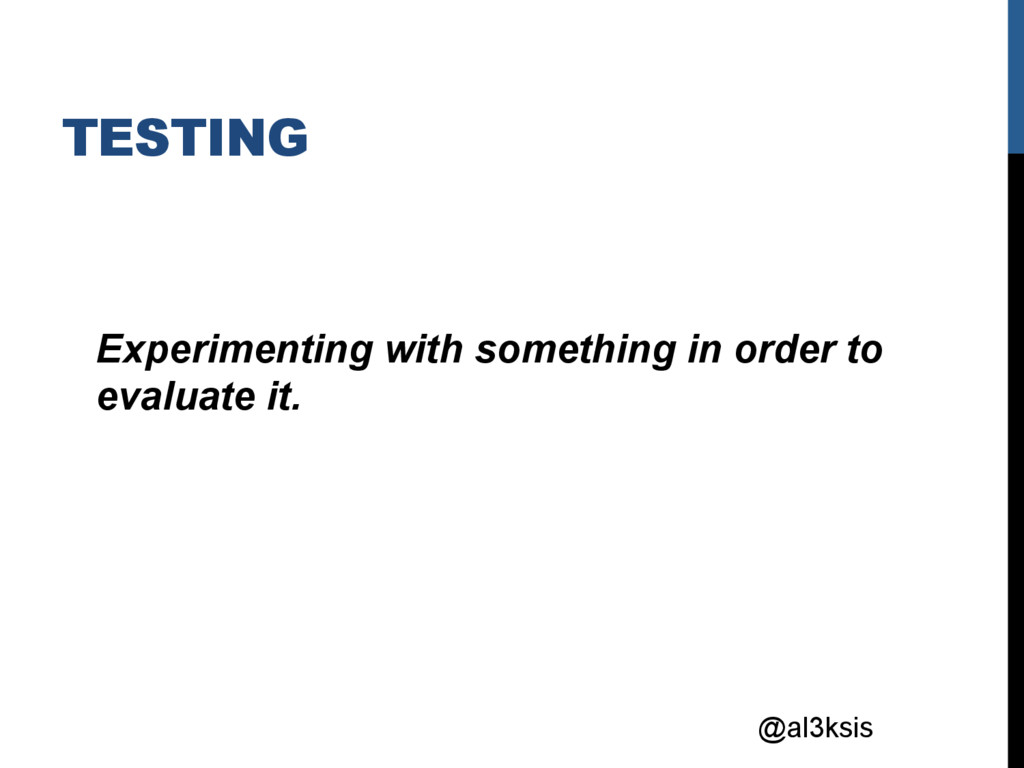 TESTING

Experimenting with something in order to evaluate it.

@al3ksis